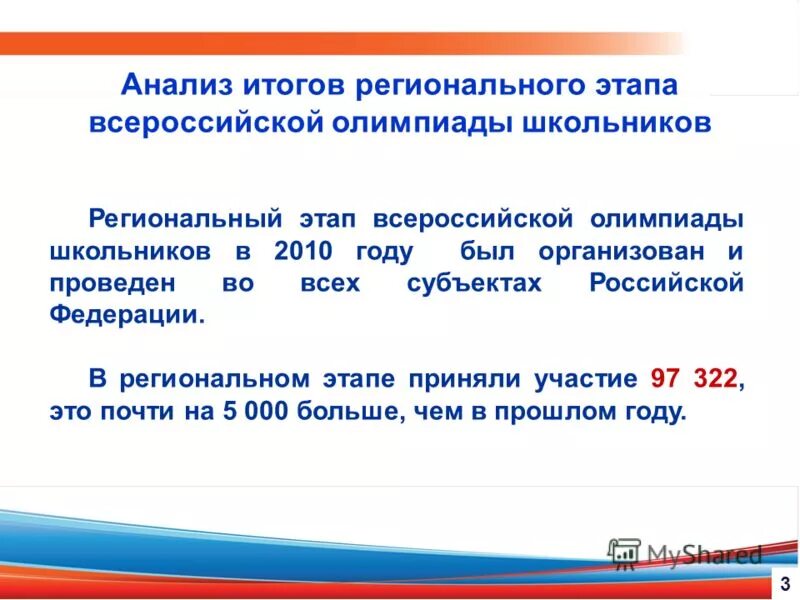 Анализ итогов регионального этапа всероссийской олимпиады школьников

Региональный этап всероссийской олимпиады школьников в 2010 году был организован и проведен во всех субъектах Российской Федерации.

В региональном этапе приняли участие 97 322, это почти на 5 000 больше, чем в прошлом году.

MyShared

3